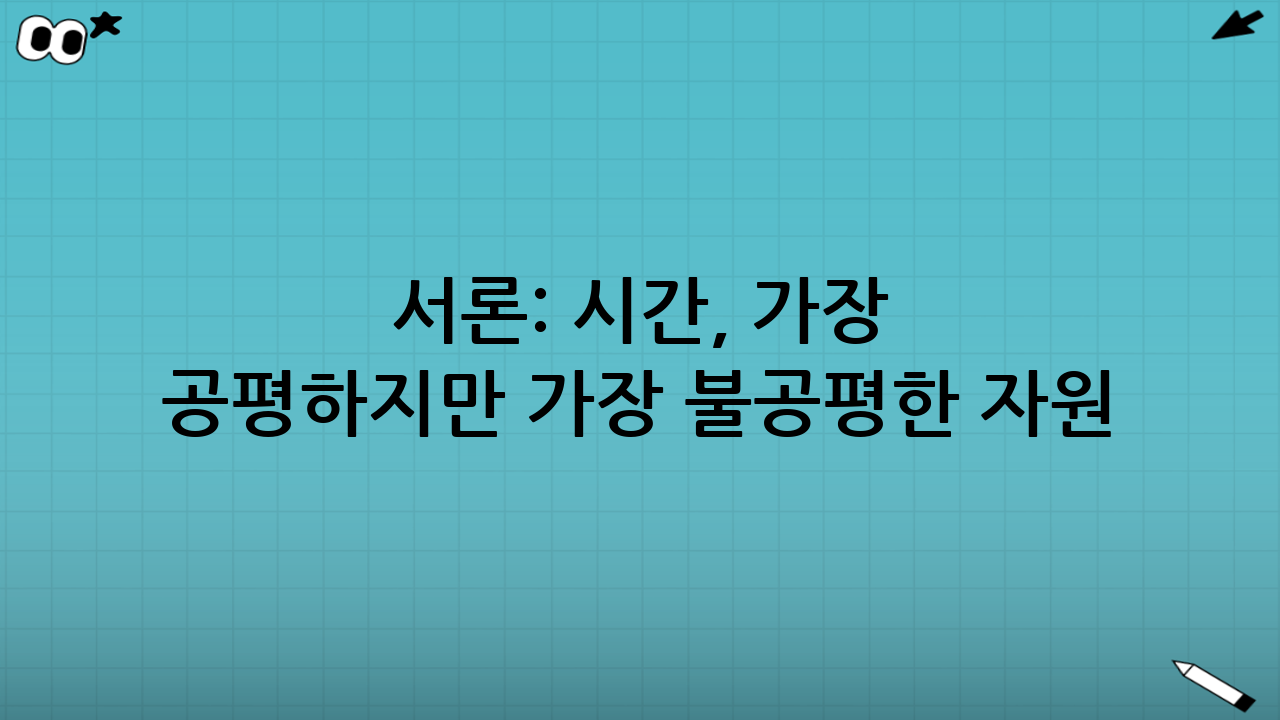 서론: 시간, 가장 공평하지만 가장 불공평한 자원